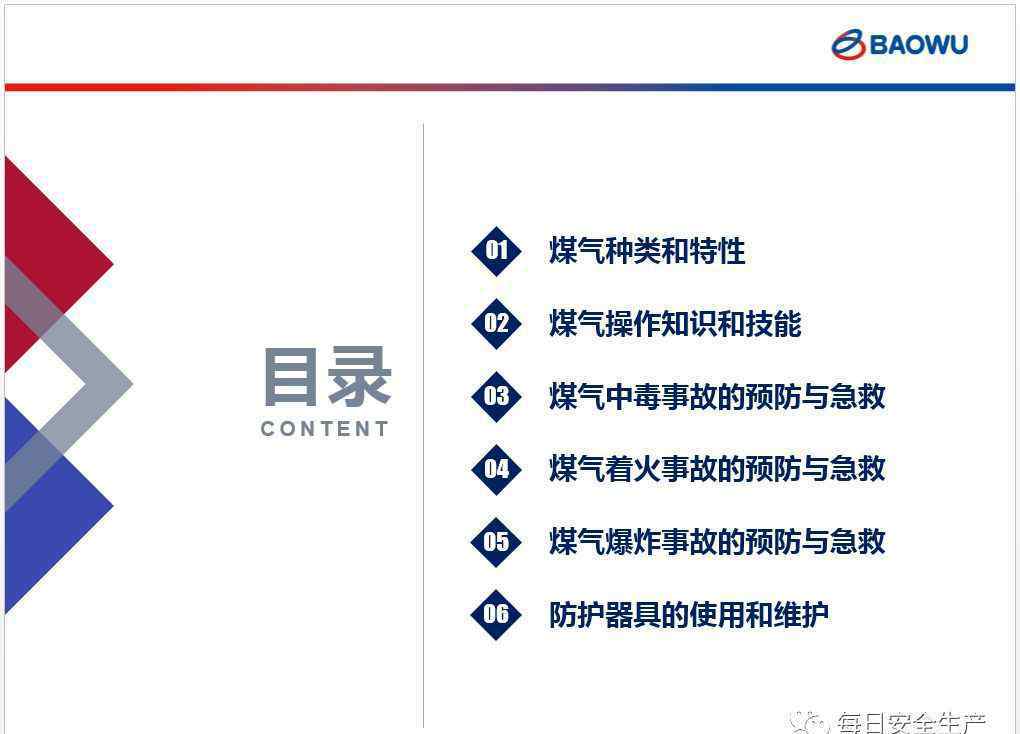 BAOWU

目录
CONTENT

01 煤气种类和特性

02 煤气操作知识和技能

03 煤气中毒事故的预防与急救

04 煤气着火事故的预防与急救

05 煤气爆炸事故的预防与急救

06 防护器具的使用和维护

每日安全生产